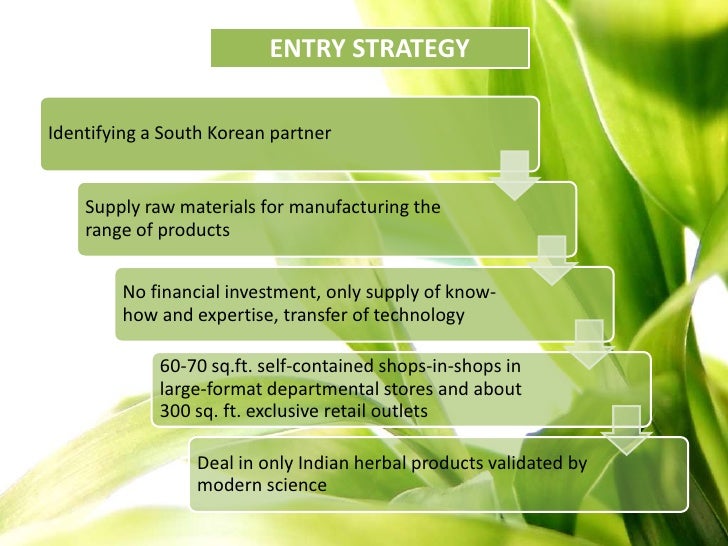 ENTRY STRATEGY

Identifying a South Korean partner

Supply raw materials for manufacturing the range of products

No financial investment, only supply of know-how and expertise, transfer of technology

60-70 sq.ft. self-contained shops-in-shops in large-format departmental stores and about 300 sq. ft. exclusive retail outlets

Deal in only Indian herbal products validated by modern science